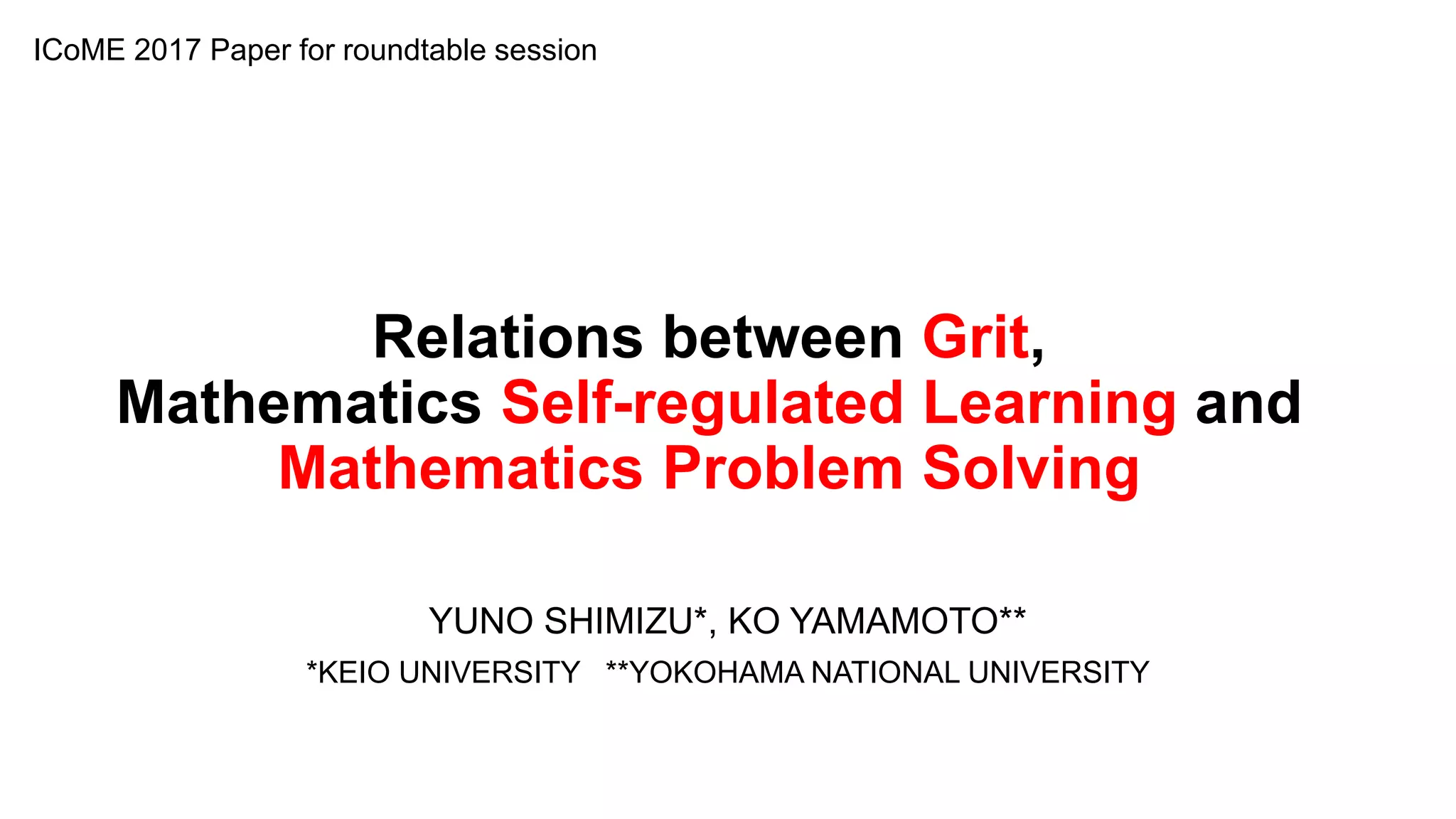 ICoME 2017 Paper for roundtable session

Relations between Grit, Mathematics Self-regulated Learning and Mathematics Problem Solving

YUNO SHIMIZU*, KO YAMAMOTO**

*KEIO UNIVERSITY **YOKOHAMA NATIONAL UNIVERSITY